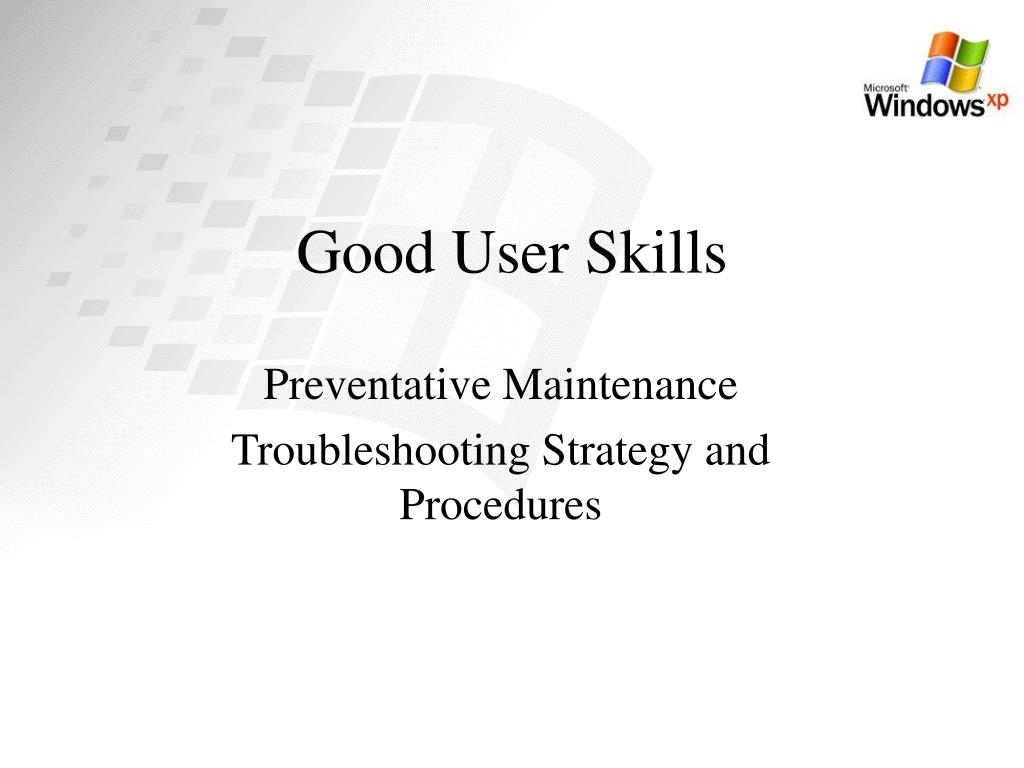 Microsoft
Windows xp

Good User Skills

Preventative Maintenance

Troubleshooting Strategy and Procedures